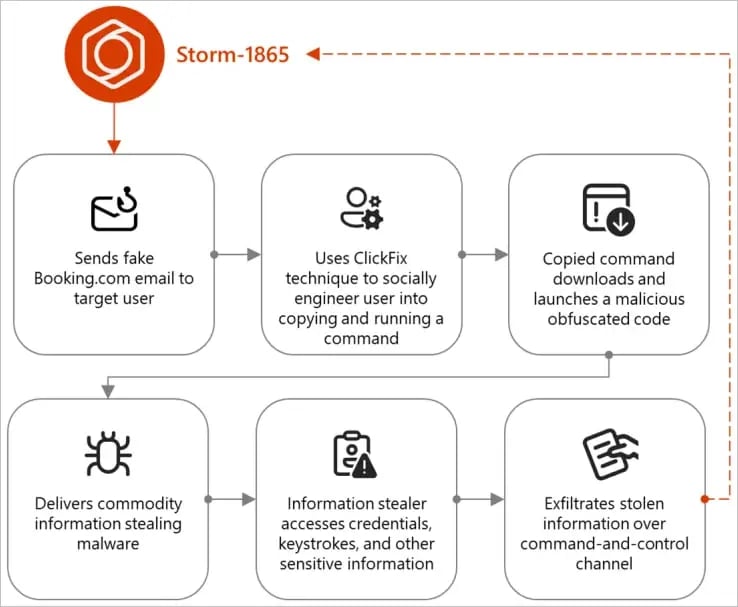 Storm-1865

Sends fake Booking.com email to target user

Uses ClickFix technique to socially engineer user into copying and running a command

Copied command downloads and launches a malicious obfuscated code

Delivers commodity information stealing malware

Information stealer accesses credentials, keystrokes, and other sensitive information

Exfiltrates stolen information over command-and-control channel